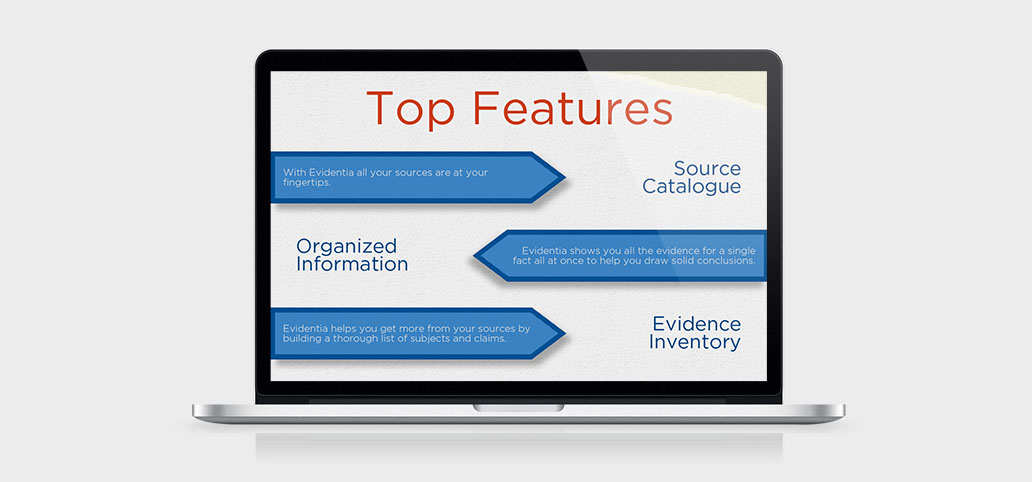 Top Features

With Evidentia all your sources are at your fingertips.

Source Catalogue

Organized Information

Evidentia shows you all the evidence for a single fact all at once to help you draw solid conclusions.

Evidentia helps you get more from your sources by building a thorough list of subjects and claims.

Evidence Inventory